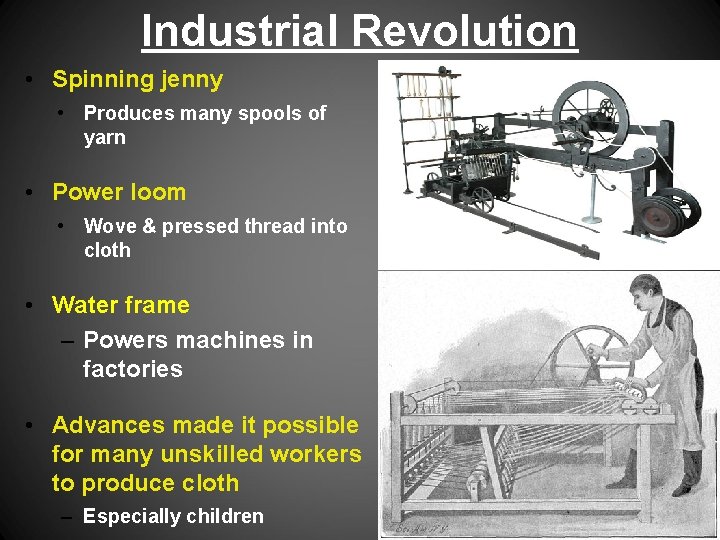 Industrial Revolution

• Spinning jenny
 • Produces many spools of yarn

• Power loom
 • Wove & pressed thread into cloth

• Water frame
 – Powers machines in factories

• Advances made it possible for many unskilled workers to produce cloth
 – Especially children